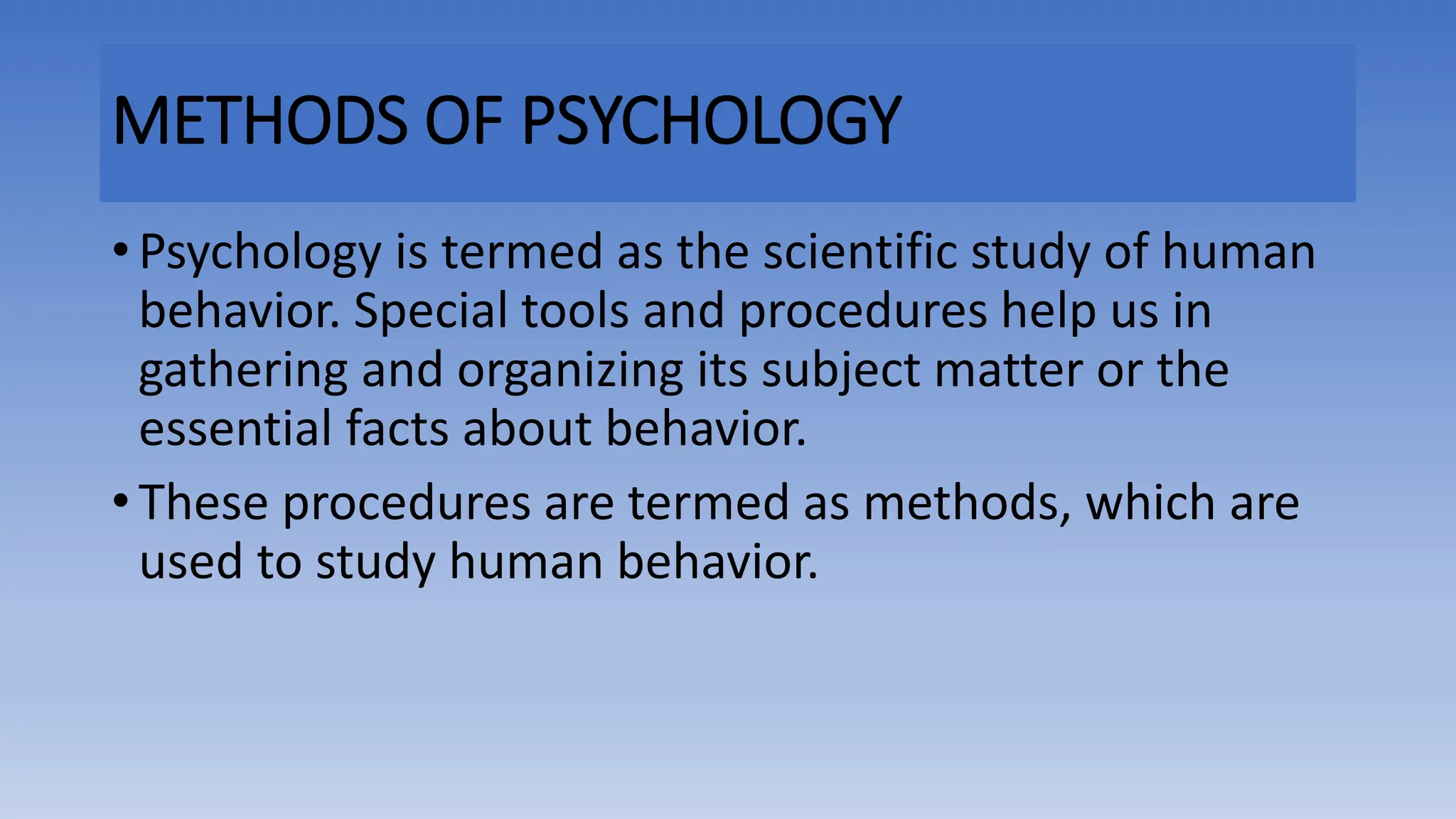 METHODS OF PSYCHOLOGY

• Psychology is termed as the scientific study of human behavior. Special tools and procedures help us in gathering and organizing its subject matter or the essential facts about behavior.

• These procedures are termed as methods, which are used to study human behavior.